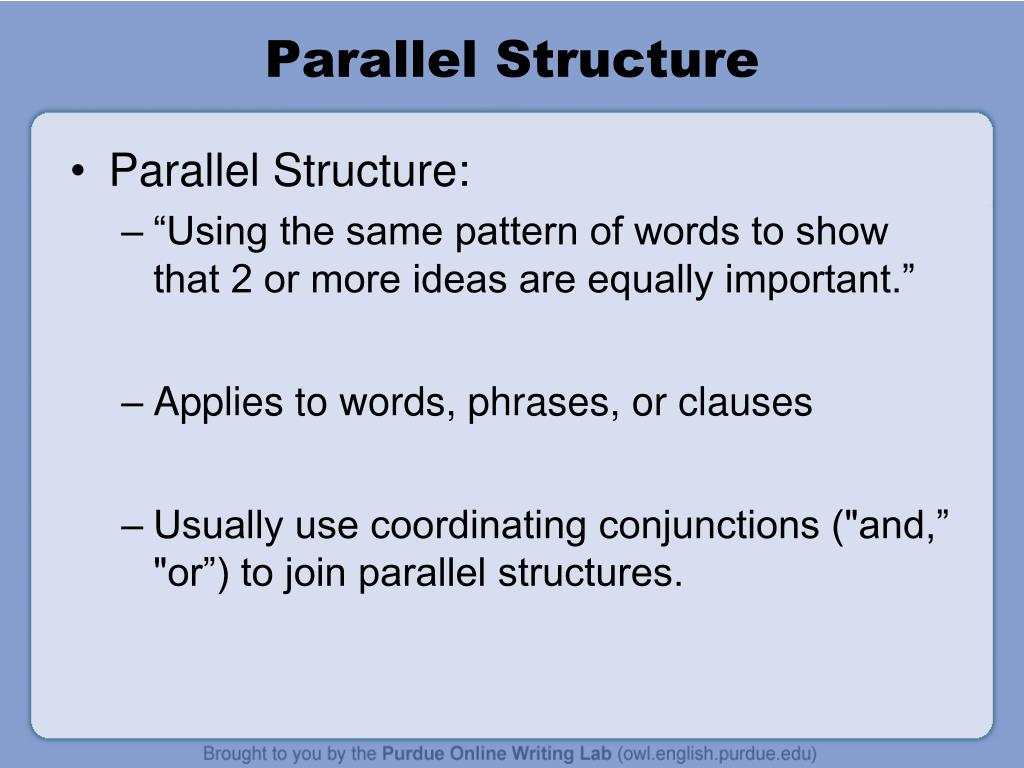 Parallel Structure

• Parallel Structure:
– “Using the same pattern of words to show that 2 or more ideas are equally important.”

– Applies to words, phrases, or clauses

– Usually use coordinating conjunctions ("and,” "or”) to join parallel structures.

Brought to you by the Purdue Online Writing Lab (owl.english.purdue.edu)